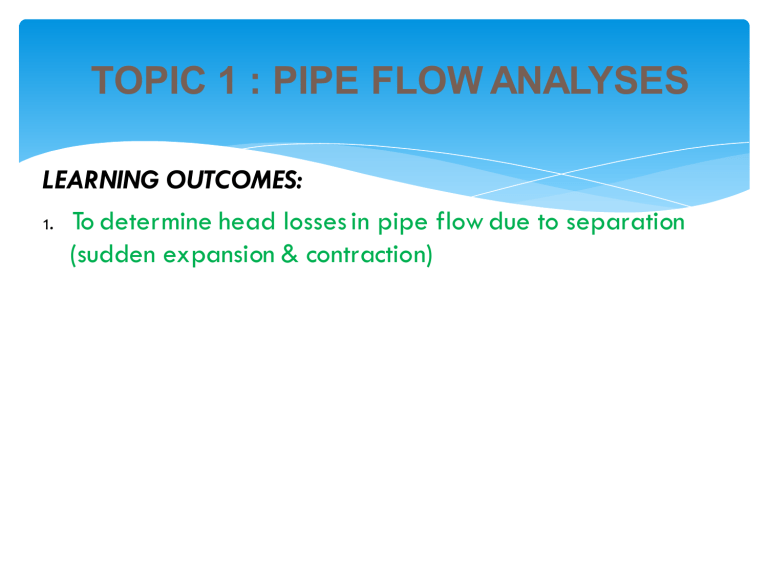 TOPIC 1 : PIPE FLOW ANALYSES

LEARNING OUTCOMES:

1. To determine head losses in pipe flow due to separation (sudden expansion & contraction)